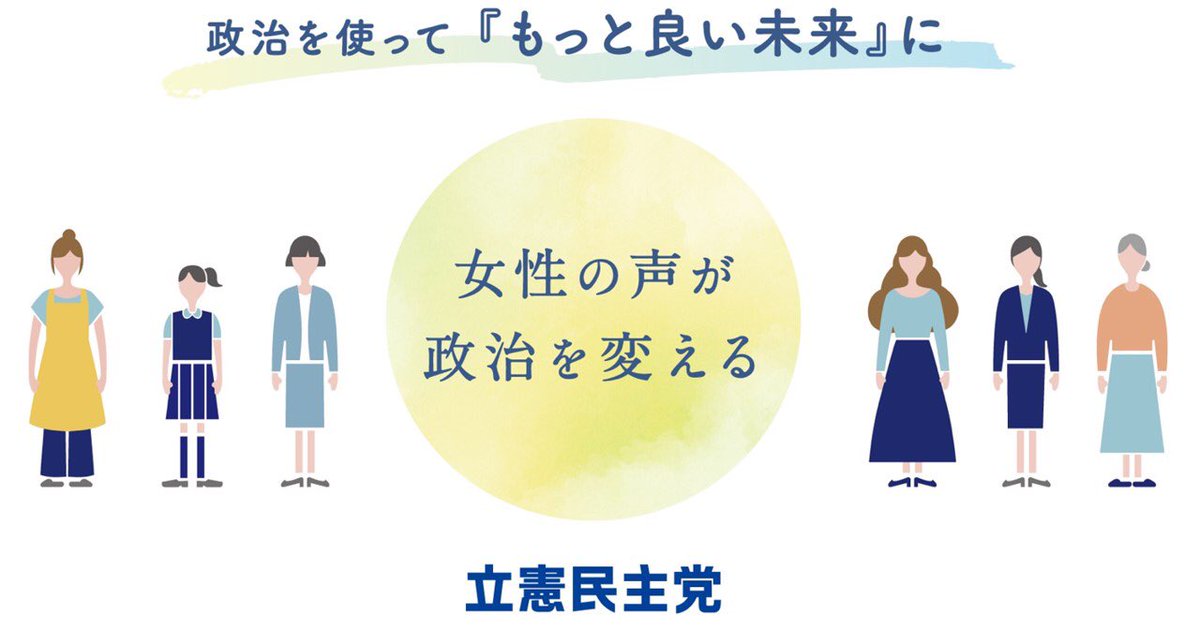 政治を使って『もっと良い未来』に

女性の声が
政治を変える

立憲民主党